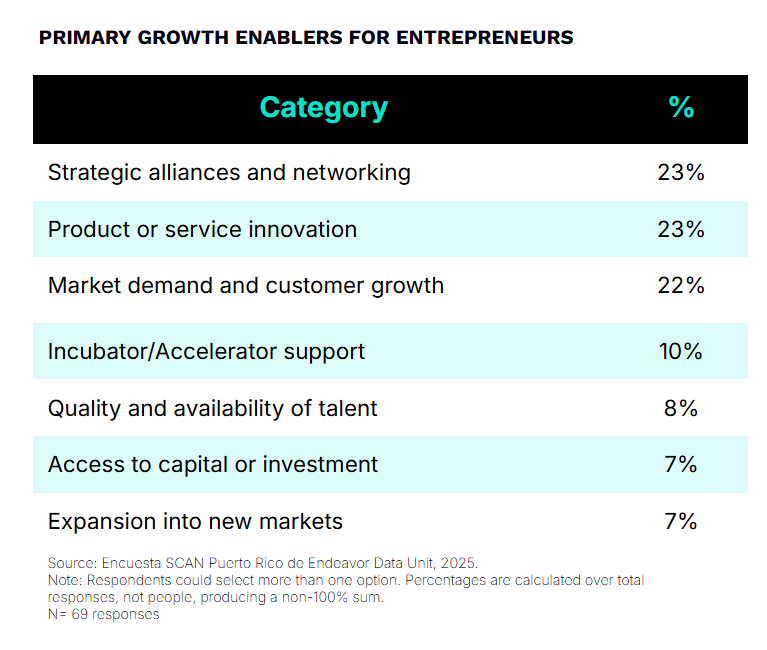 PRIMARY GROWTH ENABLERS FOR ENTREPRENEURS

| Category | % |
|---|---|
| Strategic alliances and networking | 23% |
| Product or service innovation | 23% |
| Market demand and customer growth | 22% |
| Incubator/Accelerator support | 10% |
| Quality and availability of talent | 8% |
| Access to capital or investment | 7% |
| Expansion into new markets | 7% |

Source: Encuesta SCAN Puerto Rico de Endeavor Data Unit, 2025.
Note: Respondents could select more than one option. Percentages are calculated over total responses, not people, producing a non-100% sum.
N= 69 responses